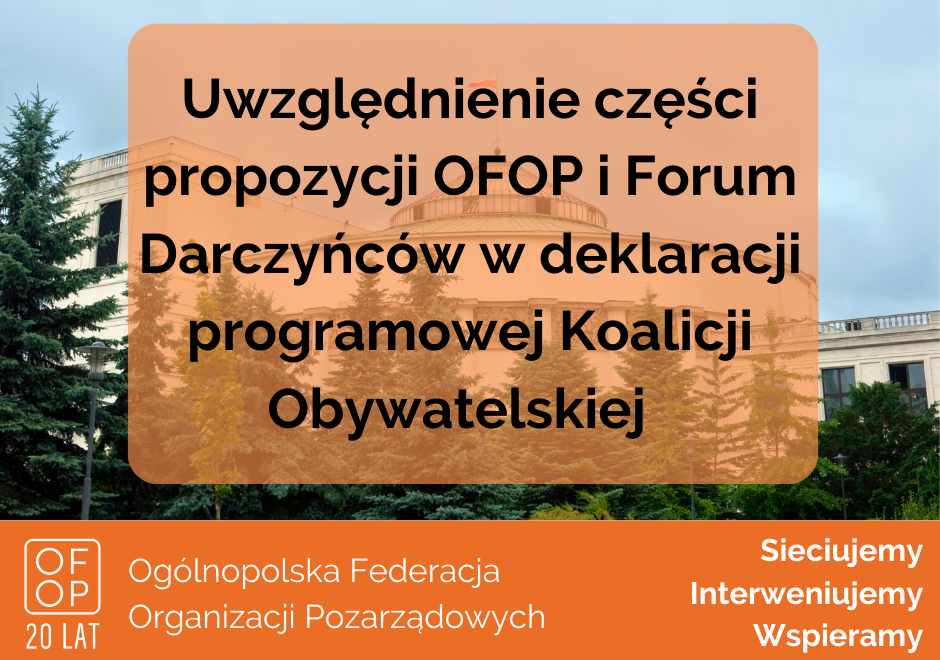 Uwzględnienie części propozycji OFOP i Forum Darczyńców w deklaracji programowej Koalicji Obywatelskiej

OF
OP
20 LAT

Ogólnopolska Federacja Organizacji Pozarządowych

Sieciujemy
Interweniujemy
Wspieramy